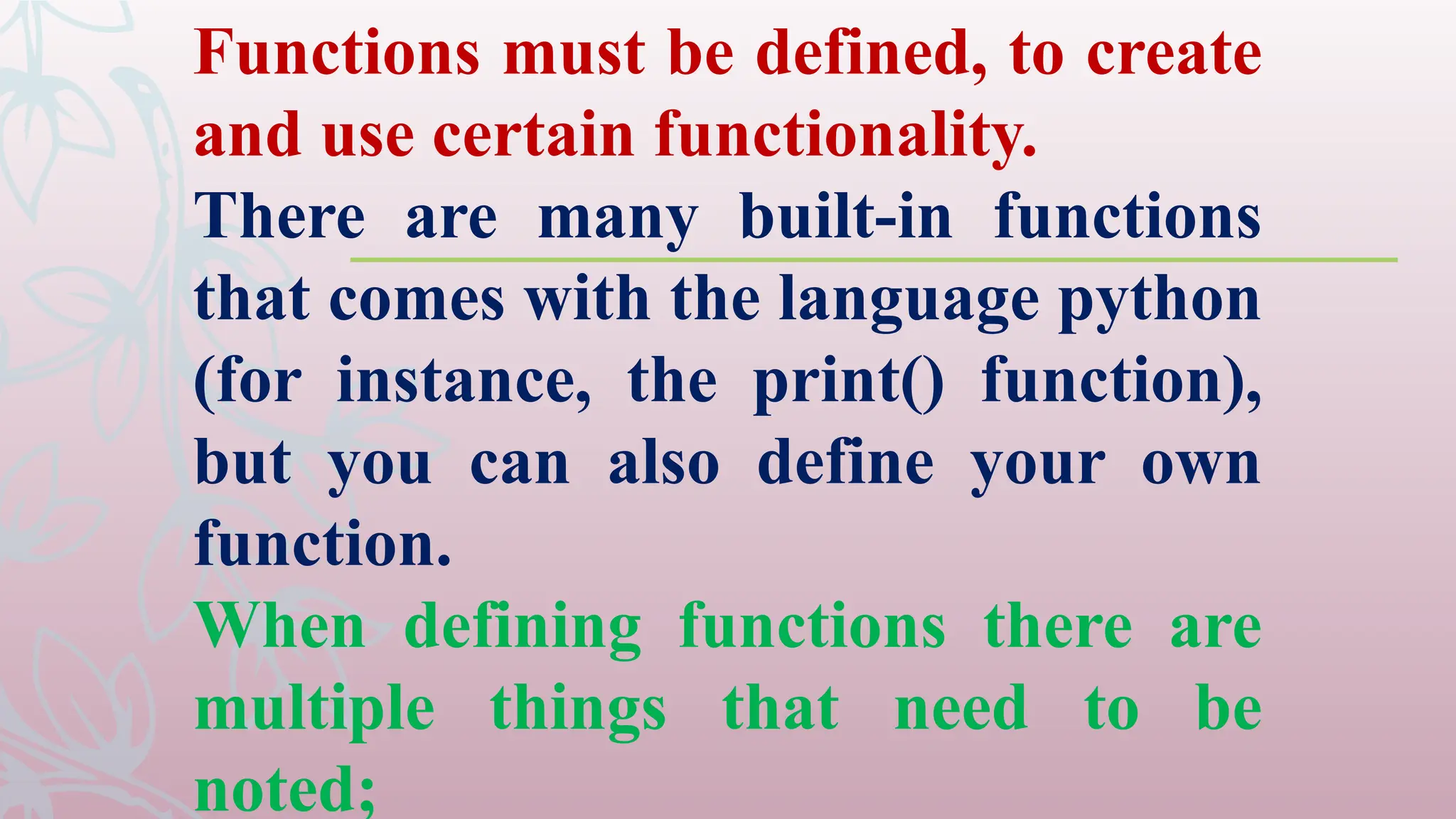 Functions must be defined, to create and use certain functionality.

There are many built-in functions that comes with the language python (for instance, the print() function), but you can also define your own function.

When defining functions there are multiple things that need to be noted;